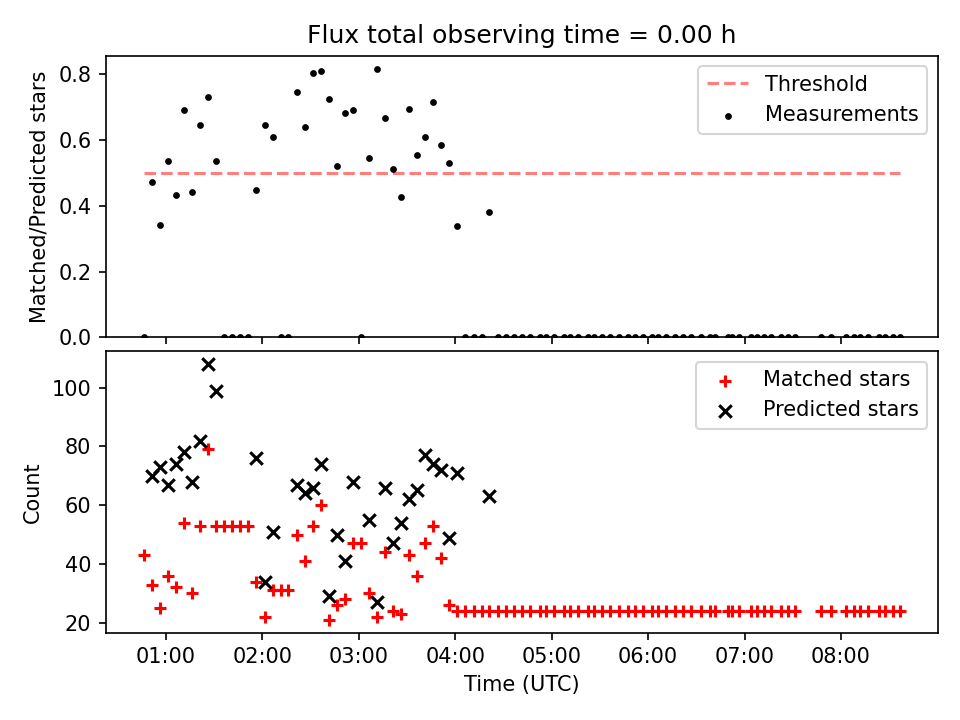 Flux total observing time = 0.00 h

Matched/Predicted stars

0.8
0.6
0.4
0.2
0.0

Threshold
Measurements

Count

100
80
60
40
20

Matched stars
Predicted stars

01:00 02:00 03:00 04:00 05:00 06:00 07:00 08:00

Time (UTC)